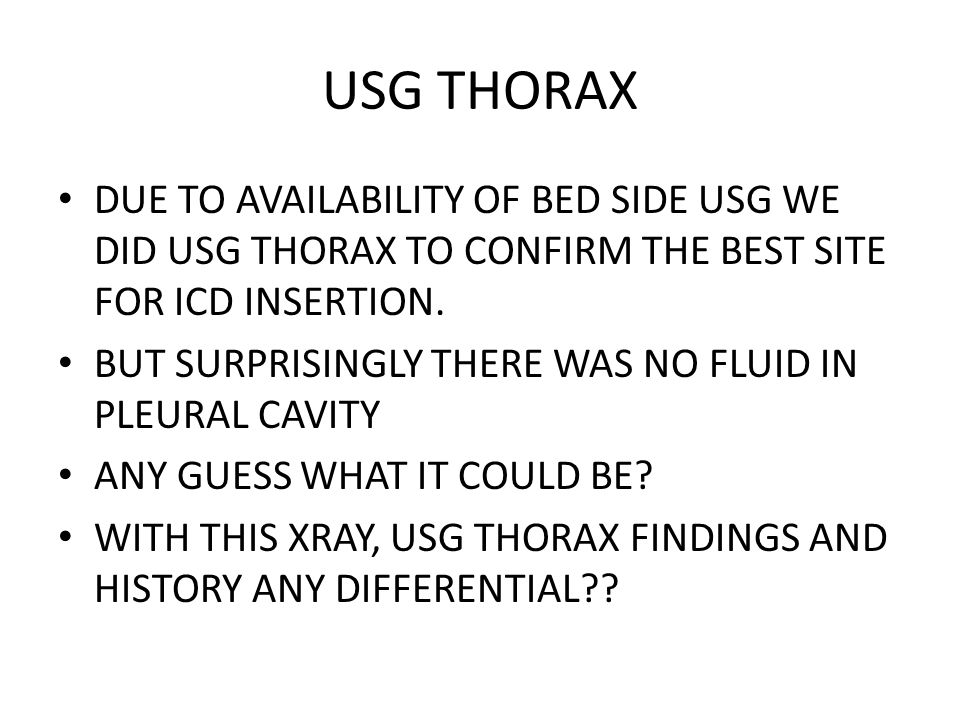 USG THORAX

• DUE TO AVAILABILITY OF BED SIDE USG WE DID USG THORAX TO CONFIRM THE BEST SITE FOR ICD INSERTION.
• BUT SURPRISINGLY THERE WAS NO FLUID IN PLEURAL CAVITY
• ANY GUESS WHAT IT COULD BE?
• WITH THIS XRAY, USG THORAX FINDINGS AND HISTORY ANY DIFFERENTIAL??